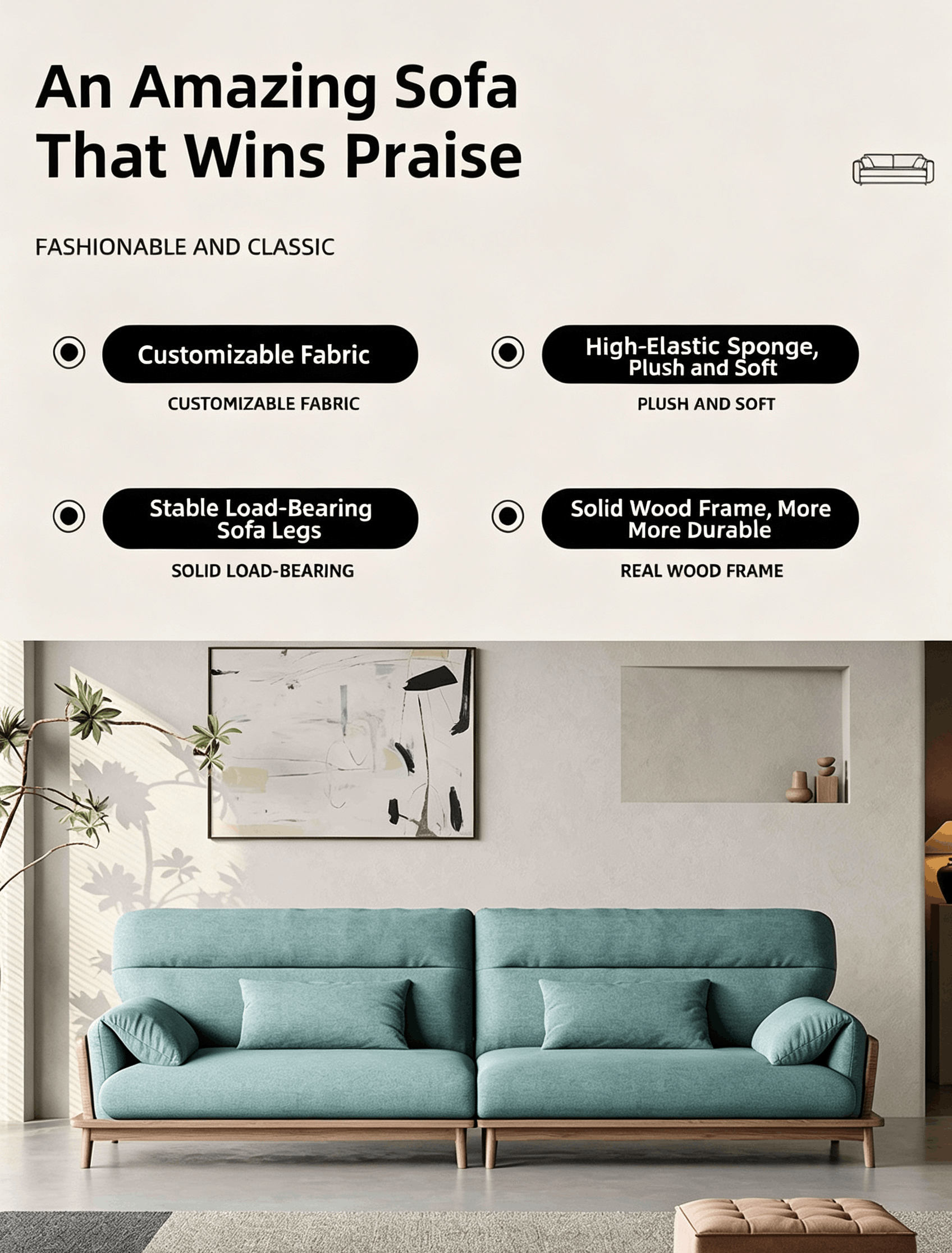 An Amazing Sofa That Wins Praise

FASHIONABLE AND CLASSIC

Customizable Fabric

CUSTOMIZABLE FABRIC

High-Elastic Sponge, Plush and Soft

PLUSH AND SOFT

Stable Load-Bearing Sofa Legs

SOLID LOAD-BEARING

Solid Wood Frame, More More Durable

REAL WOOD FRAME